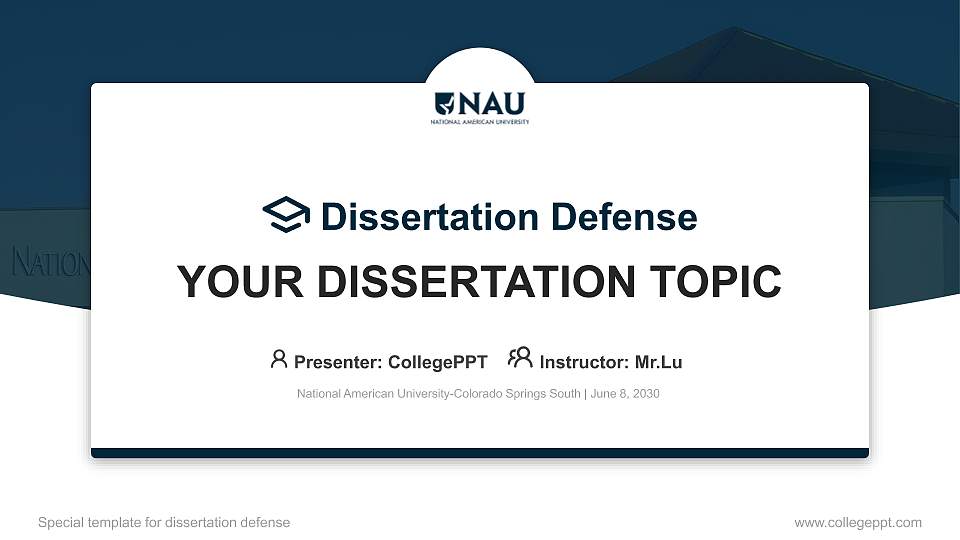 NAU
NATIONAL AMERICAN UNIVERSITY

NATION

Dissertation Defense

YOUR DISSERTATION TOPIC

Presenter: CollegePPT Instructor: Mr.Lu

National American University-Colorado Springs South | June 8, 2030

Special template for dissertation defense

www.collegeppt.com